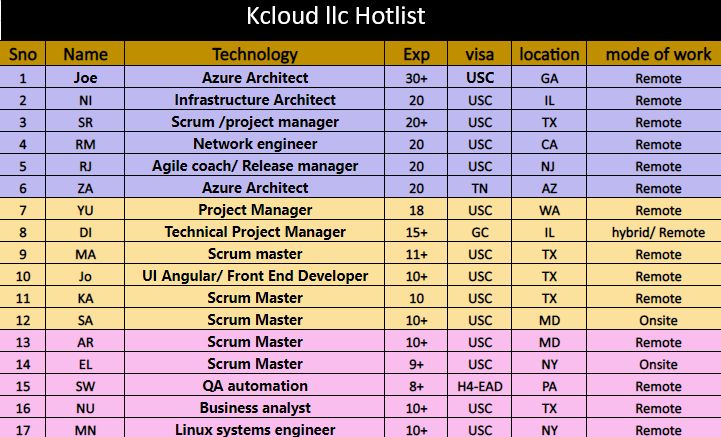 Kcloud llc Hotlist

| Sno | Name | Technology | Exp | visa | location | mode of work |
|---|---|---|---|---|---|---|
| 1 | Joe | Azure Architect | 30+ | USC | GA | Remote |
| 2 | NI | Infrastructure Architect | 20 | USC | IL | Remote |
| 3 | SR | Scrum /project manager | 20+ | USC | TX | Remote |
| 4 | RM | Network engineer | 20 | USC | CA | Remote |
| 5 | RJ | Agile coach/ Release manager | 20 | USC | NJ | Remote |
| 6 | ZA | Azure Architect | 20 | TN | AZ | Remote |
| 7 | YU | Project Manager | 18 | USC | WA | Remote |
| 8 | DI | Technical Project Manager | 15+ | GC | IL | hybrid/ Remote |
| 9 | MA | Scrum master | 11+ | USC | TX | Remote |
| 10 | Jo | UI Angular/ Front End Developer | 10+ | USC | TX | Remote |
| 11 | KA | Scrum Master | 10 | USC | TX | Remote |
| 12 | SA | Scrum Master | 10+ | USC | MD | Onsite |
| 13 | AR | Scrum Master | 10+ | USC | MD | Remote |
| 14 | EL | Scrum Master | 9+ | USC | NY | Onsite |
| 15 | SW | QA automation | 8+ | H4-EAD | PA | Remote |
| 16 | NU | Business analyst | 10+ | USC | TX | Remote |
| 17 | MN | Linux systems engineer | 10+ | USC | NY | Remote |